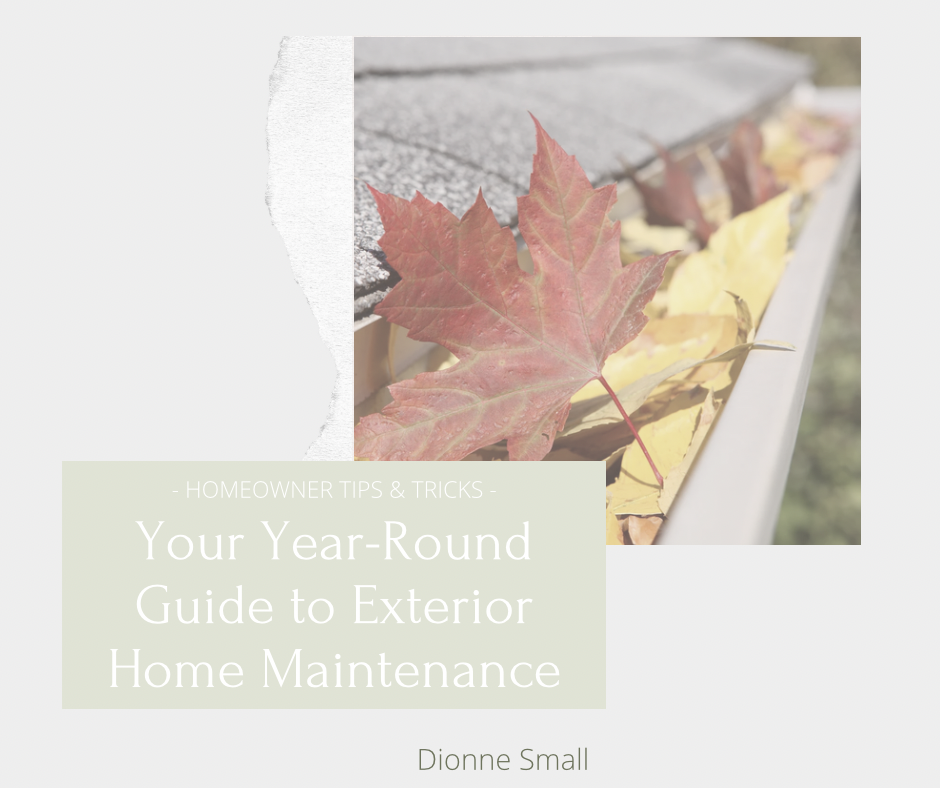 - HOMEOWNER TIPS & TRICKS -

Your Year-Round Guide to Exterior Home Maintenance

Dionne Small